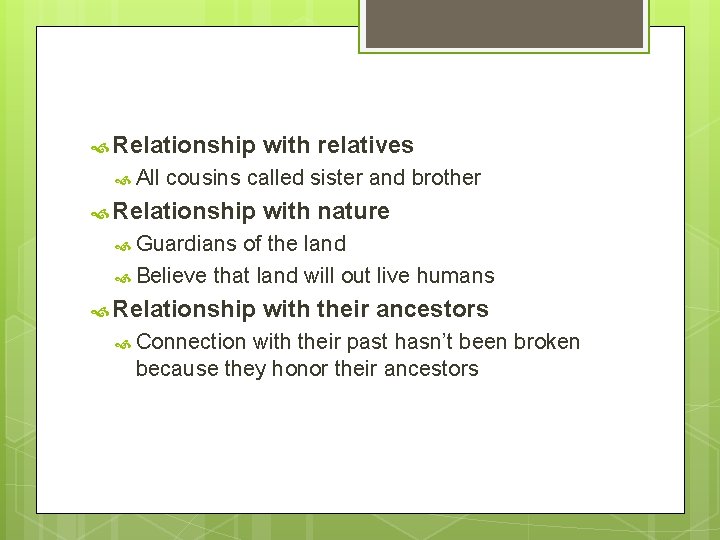 Relationship with relatives

All cousins called sister and brother

Relationship with nature

Guardians of the land

Believe that land will out live humans

Relationship with their ancestors

Connection with their past hasn't been broken because they honor their ancestors